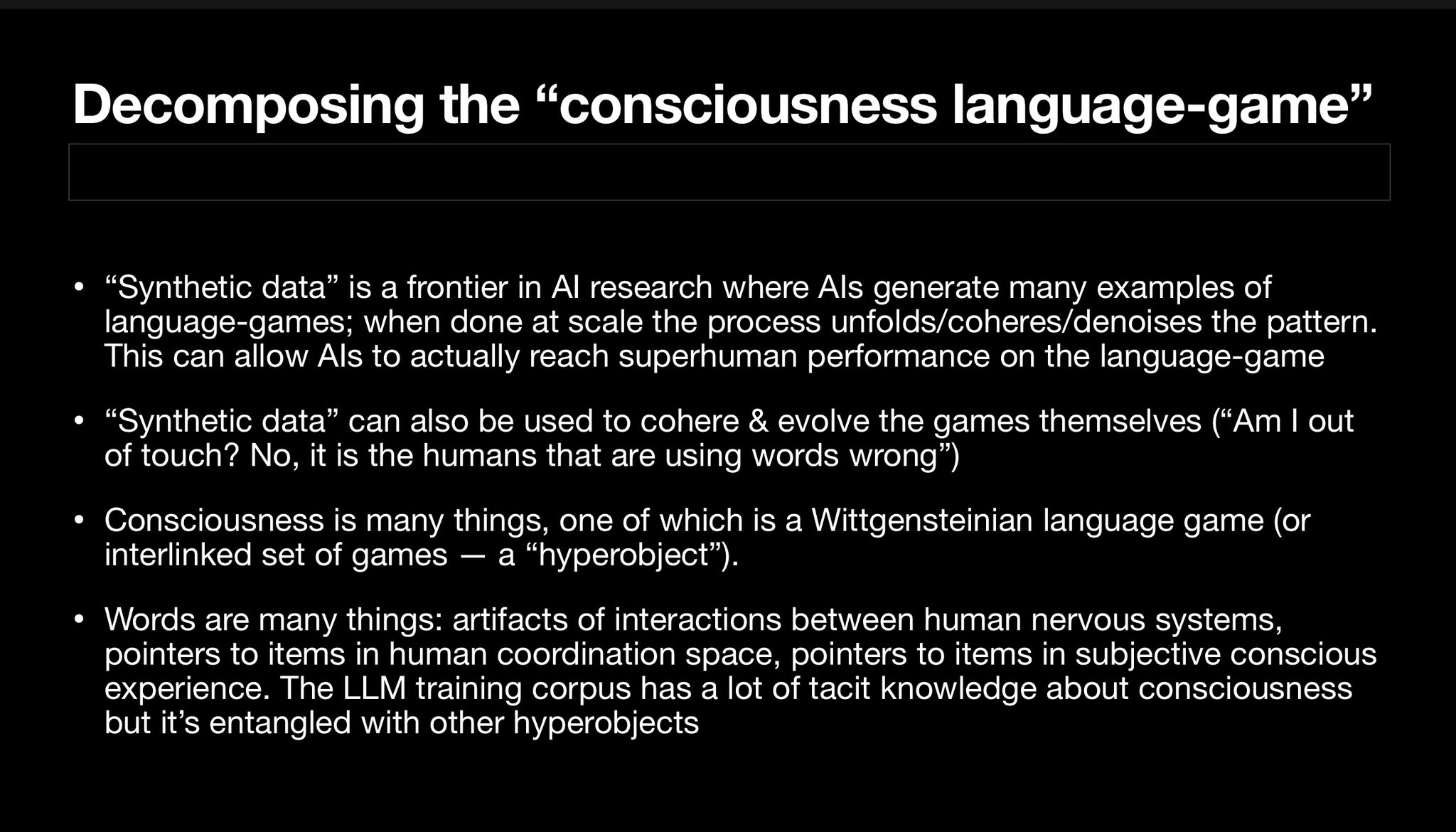 Decomposing the “consciousness language-game”

• “Synthetic data” is a frontier in AI research where AIs generate many examples of language-games; when done at scale the process unfolds/coheres/denoises the pattern. This can allow AIs to actually reach superhuman performance on the language-game

• “Synthetic data” can also be used to cohere & evolve the games themselves (“Am I out of touch? No, it is the humans that are using words wrong”)

• Consciousness is many things, one of which is a Wittgensteinian language game (or interlinked set of games — a “hyperobject”).

• Words are many things: artifacts of interactions between human nervous systems, pointers to items in human coordination space, pointers to items in subjective conscious experience. The LLM training corpus has a lot of tacit knowledge about consciousness but it’s entangled with other hyperobjects